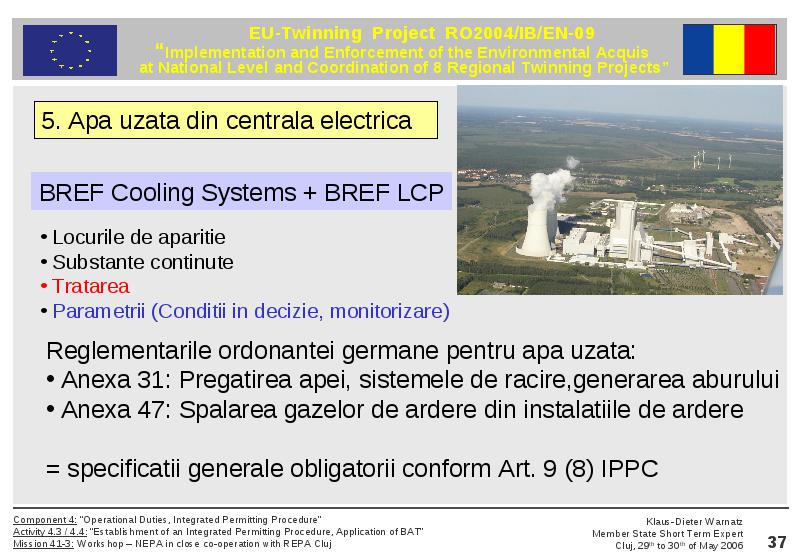 EU-Twinning Project RO2004/IB/EN-09
"Implementation and Enforcement of the Environmental Acquis at National Level and Coordination of 8 Regional Twinning Projects"

5. Apa uzata din centrala electrica

BREF Cooling Systems + BREF LCP

• Locurile de aparitie
• Substante continute
• Tratarea
• Parametrii (Conditii in decizie, monitorizare)

Reglementarile ordonantei germane pentru apa uzata:
• Anexa 31: Pregatirea apei, sistemele de racire,generarea aburului
• Anexa 47: Spalarea gazelor de ardere din instalatiile de ardere

= specificatii generale obligatorii conform Art. 9 (8) IPPC

Component 4: "Operational Duties, Integrated Permitting Procedure"
Activity 4.3 / 4.4: "Establishment of an Integrated Permitting Procedure, Application of BAT"
Mission 41-3: Workshop – NEPA in close co-operation with REPA Cluj

Klaus-Dieter Warnatz
Member State Short Term Expert
Cluj, 29$^{th}$ to 30$^{th}$ of May 2006

37